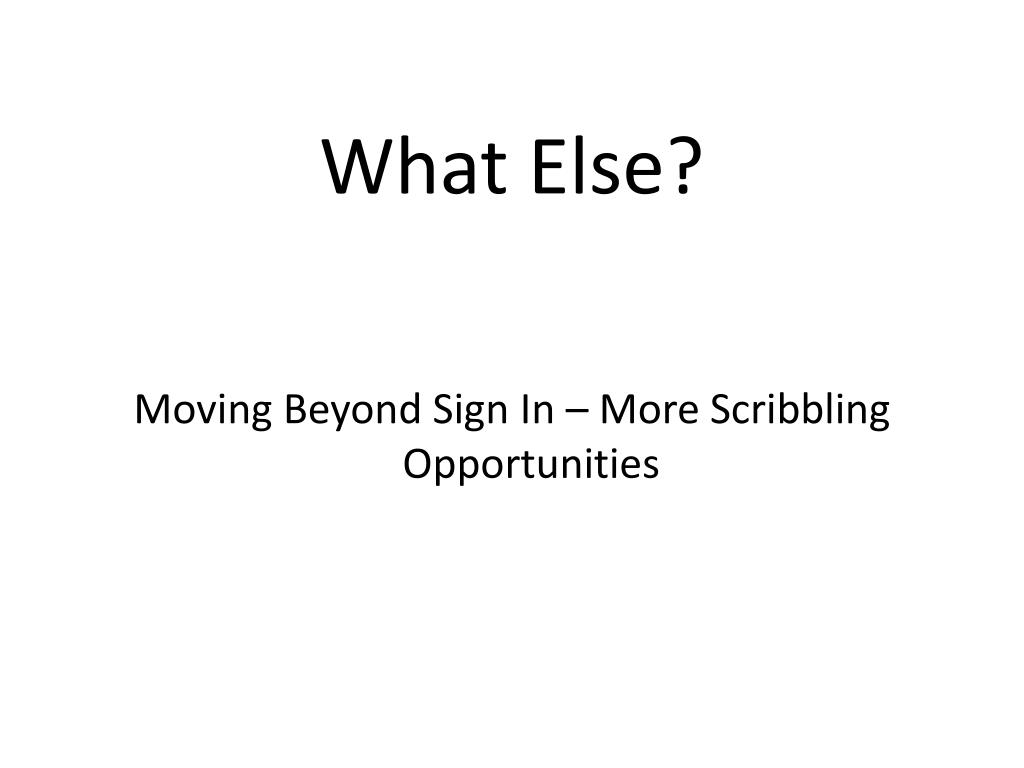 What Else?

Moving Beyond Sign In – More Scribbling Opportunities